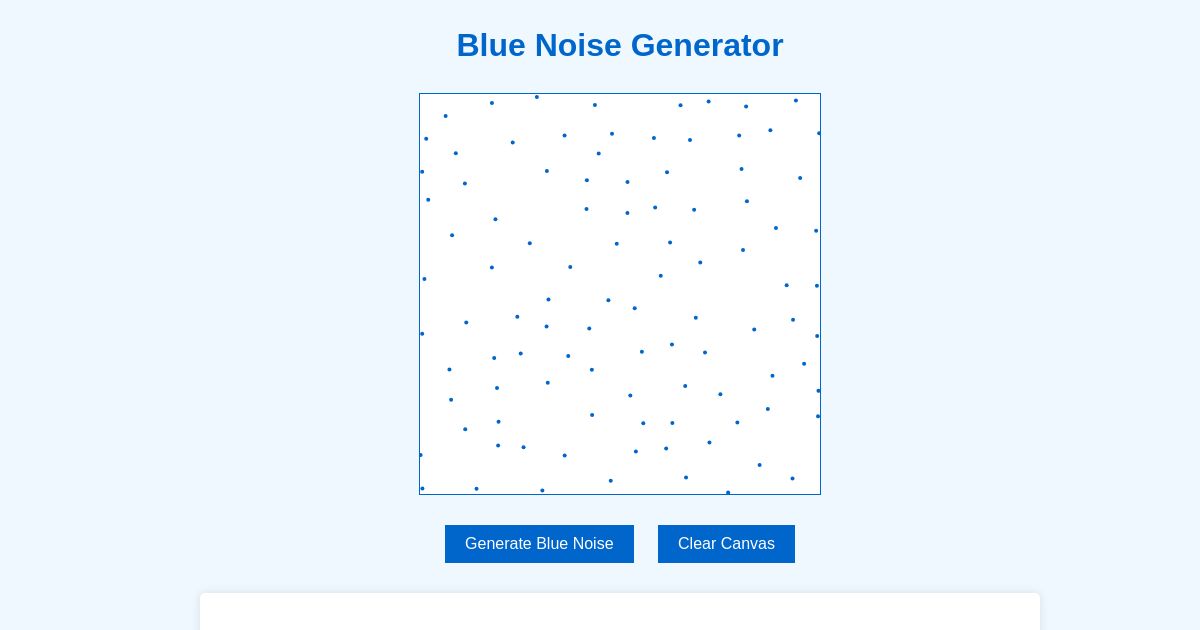 Blue Noise Generator

Generate Blue Noise

Clear Canvas